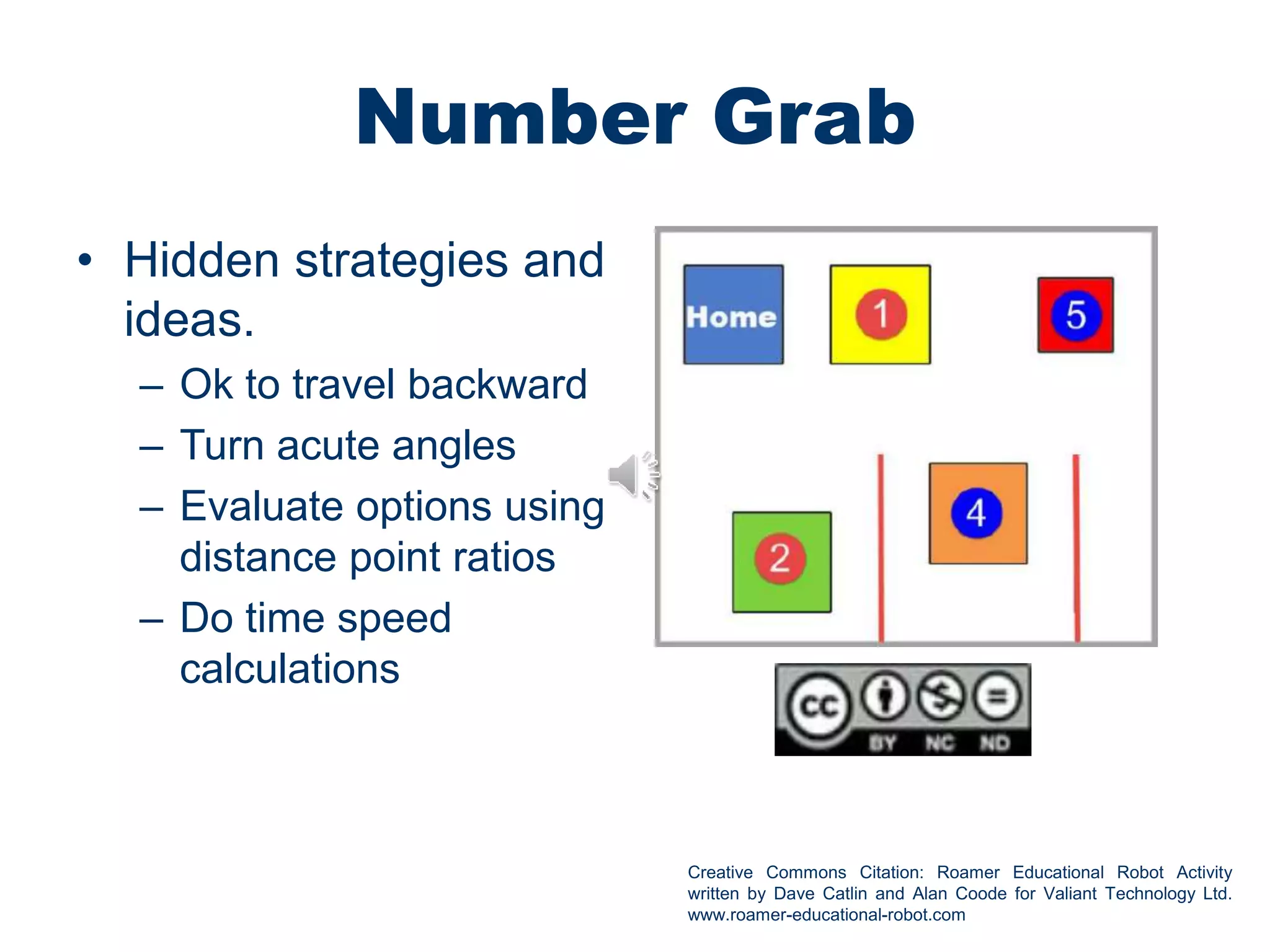 Number Grab

• Hidden strategies and ideas.
– Ok to travel backward
– Turn acute angles
– Evaluate options using distance point ratios
– Do time speed calculations

Home
1
5
4
2

cc BY NC ND

Creative Commons Citation: Roamer Educational Robot Activity written by Dave Catlin and Alan Coode for Valiant Technology Ltd. www.roamer-educational-robot.com